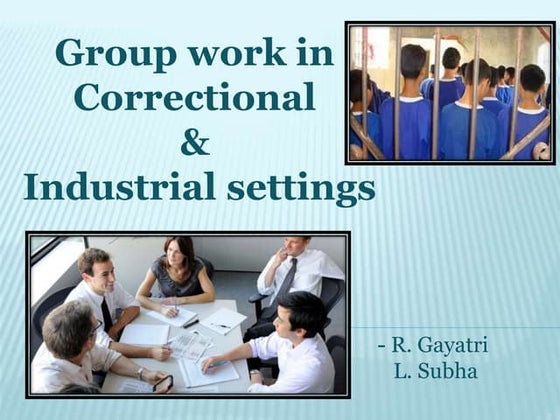 Group work in Correctional & Industrial settings

- R. Gayatri
L. Subha